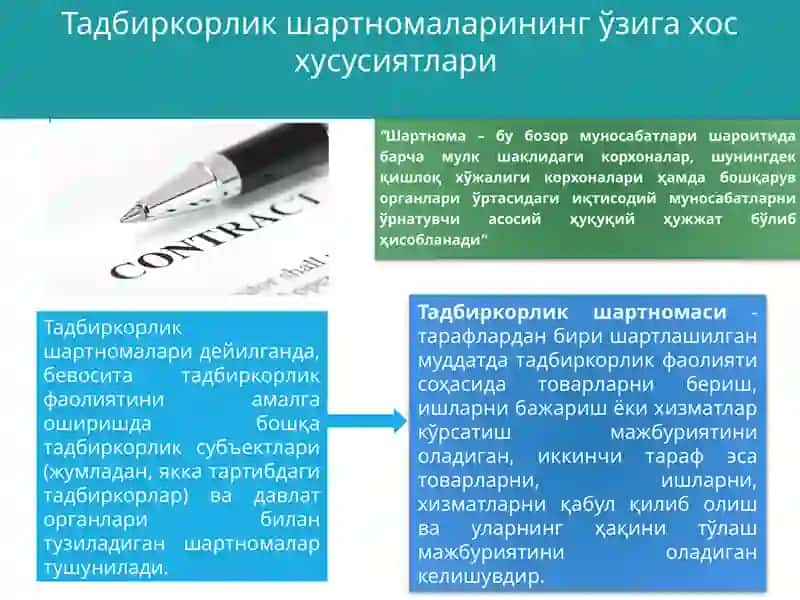 Тадбиркорлик шартномаларининг ўзига хос хусусиятлари

CONTRACT

"Шартнома – бу бозор муносабатлари шароитида барча мулк шаклидаги корхоналар, шунингдек қишлоқ хўжалиги корхоналари ҳамда бошқарув органлари ўртасидаги иқтисодий муносабатларни ўрнатувчи асосий ҳуқуқий ҳужжат бўлиб ҳисобланади"

Тадбиркорлик шартномалари дейилганда, бевосита тадбиркорлик фаолиятини амалга оширишда бошқа тадбиркорлик субъектлари (жумладан, якка тартибдаги тадбиркорлар) ва давлат органлари билан тузиладиган шартномалар тушунилади.

Тадбиркорлик шартномаси - тарафлардан бири шартлашилган муддатда тадбиркорлик фаолияти соҳасида товарларни бериш, ишларни бажариш ёки хизматлар кўрсатиш мажбуриятини оладиган, иккинчи тараф эса товарларни, ишларни, хизматларни қабул қилиб олиш ва уларнинг ҳақини тўлаш мажбуриятини оладиган келишувдир.